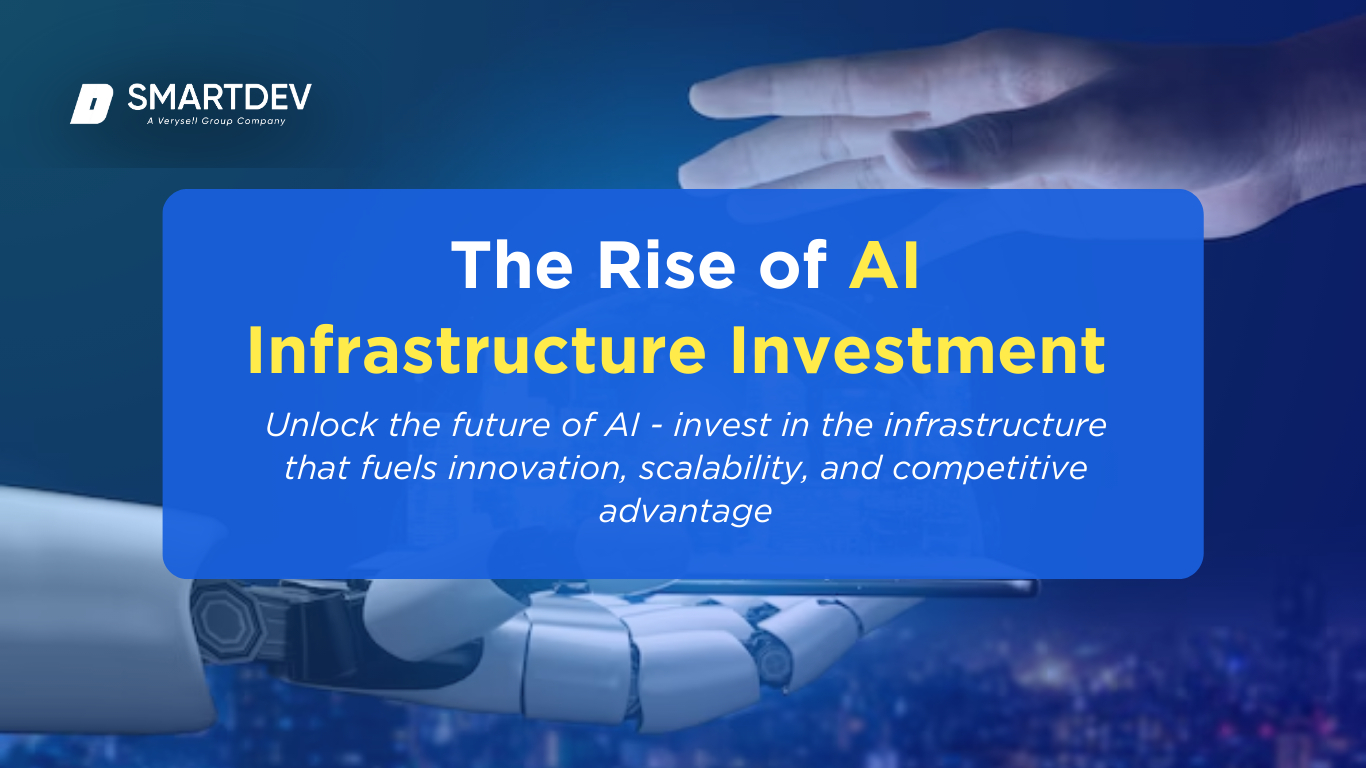 SMARTDEV
A Verysell Group Company

The Rise of AI Infrastructure Investment

Unlock the future of AI - invest in the infrastructure that fuels innovation, scalability, and competitive advantage